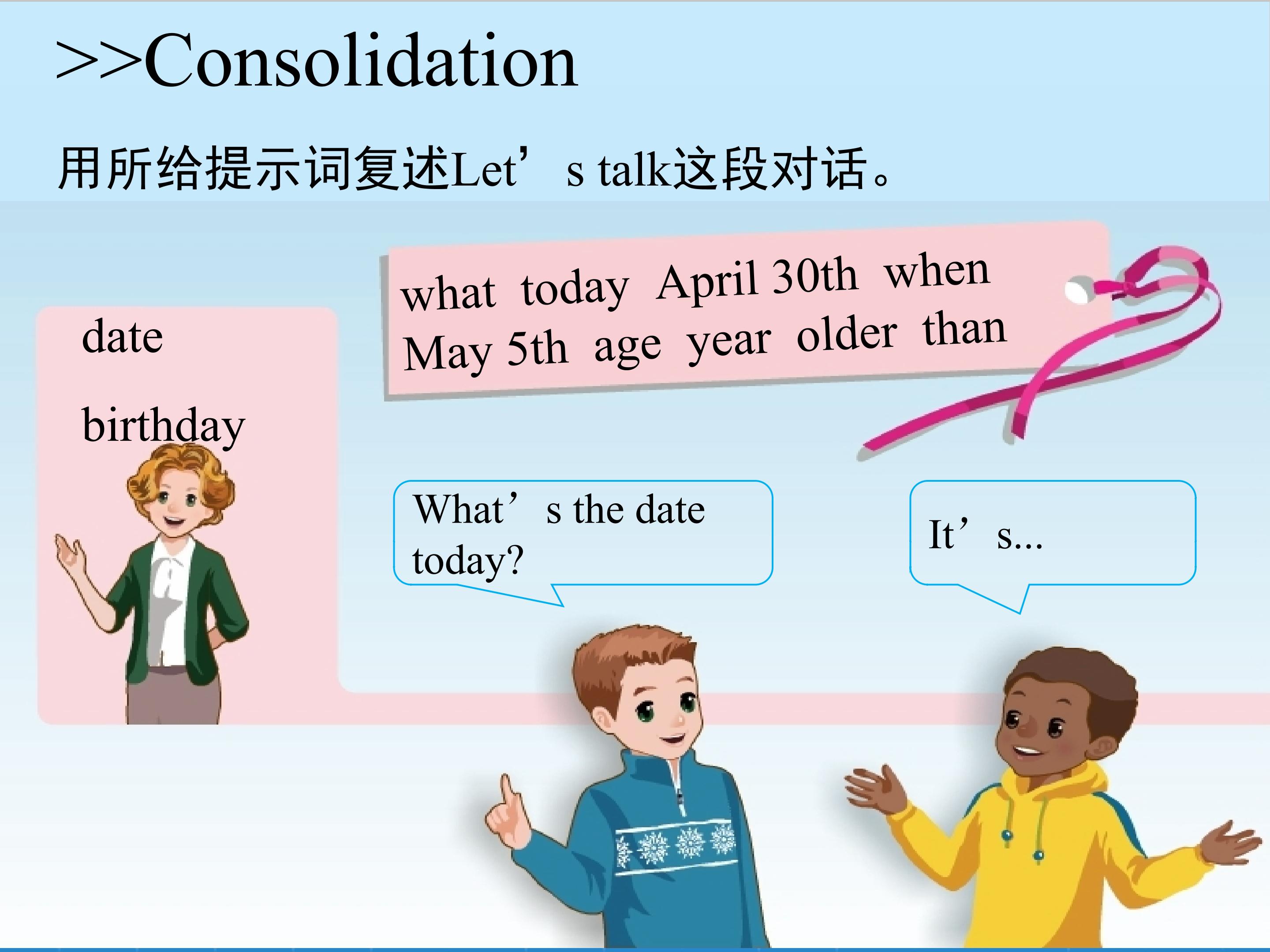 >>Consolidation

用所给提示词复述Let’s talk这段对话。

date

birthday

what today April 30th when May 5th age year older than

What’s the date today?

It’s...